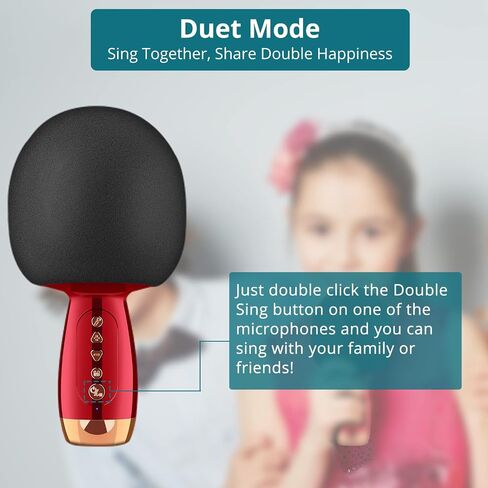 Duet Mode
Sing Together, Share Double Happiness

Just double click the Double Sing button on one of the microphones and you can sing with your family or friends!